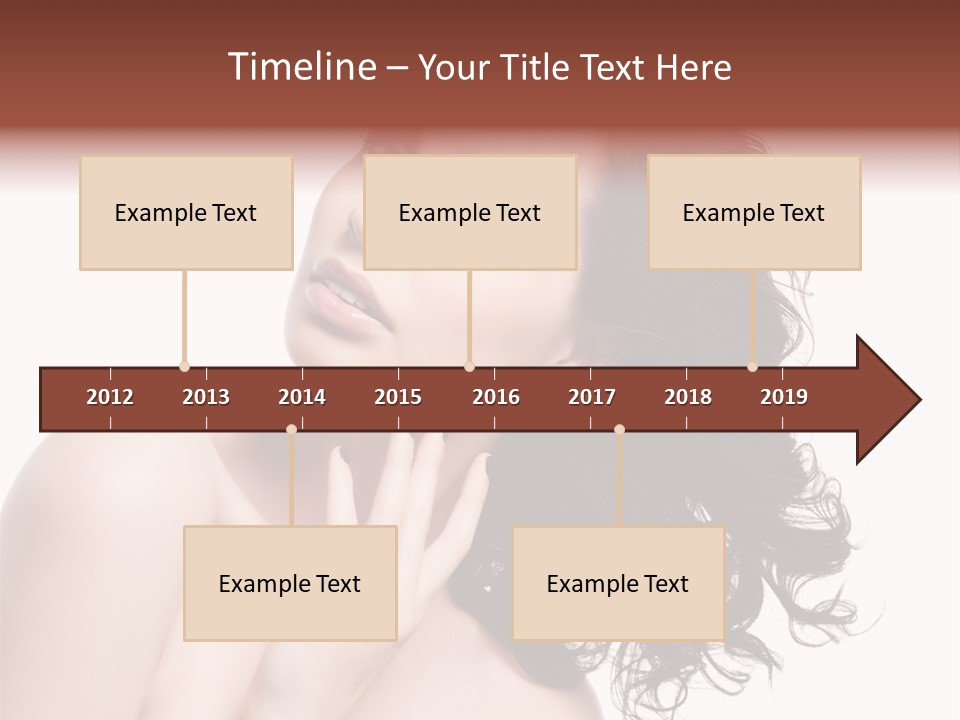 Timeline – Your Title Text Here

Example Text

Example Text

Example Text

2012 2013 2014 2015 2016 2017 2018 2019

Example Text

Example Text